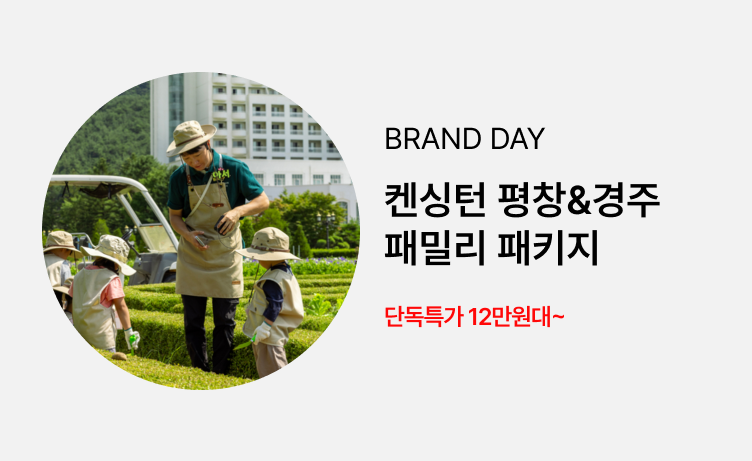 BRAND DAY

켄싱턴 평창&경주 패밀리 패키지

단독특가 12만원대~